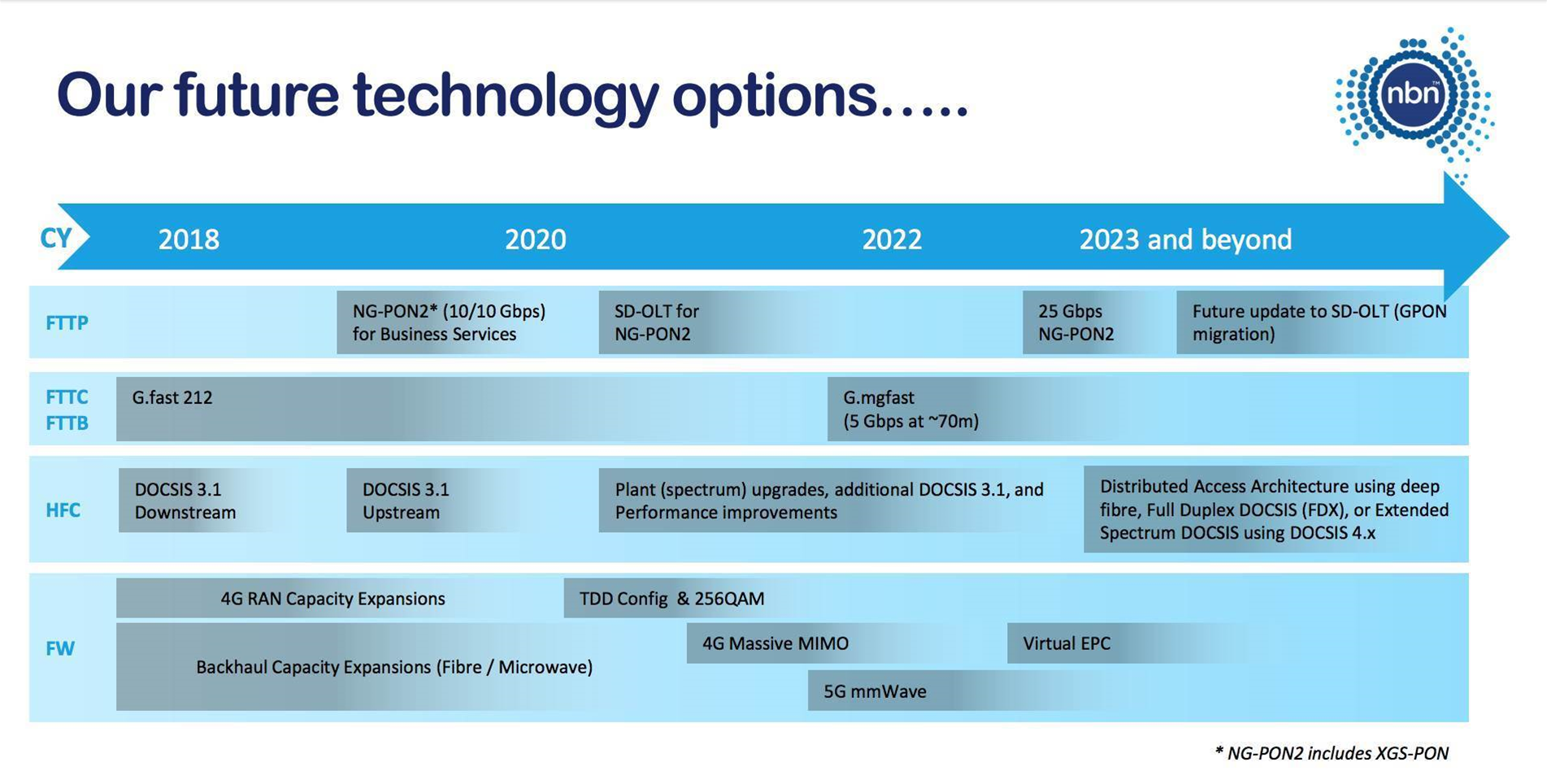 Our future technology options…..

nbn™

CY 2018 2020 2022 2023 and beyond

FTTP
NG-PON2* (10/10 Gbps) for Business Services
SD-OLT for NG-PON2
25 Gbps NG-PON2
Future update to SD-OLT (GPON migration)

FTTC
FTTB
G.fast 212
G.mgfast (5 Gbps at ~70m)

HFC
DOCSIS 3.1 Downstream
DOCSIS 3.1 Upstream
Plant (spectrum) upgrades, additional DOCSIS 3.1, and Performance improvements
Distributed Access Architecture using deep fibre, Full Duplex DOCSIS (FDX), or Extended Spectrum DOCSIS using DOCSIS 4.x

FW
4G RAN Capacity Expansions
TDD Config & 256QAM
Backhaul Capacity Expansions (Fibre / Microwave)
4G Massive MIMO
Virtual EPC
5G mmWave

* NG-PON2 includes XGS-PON